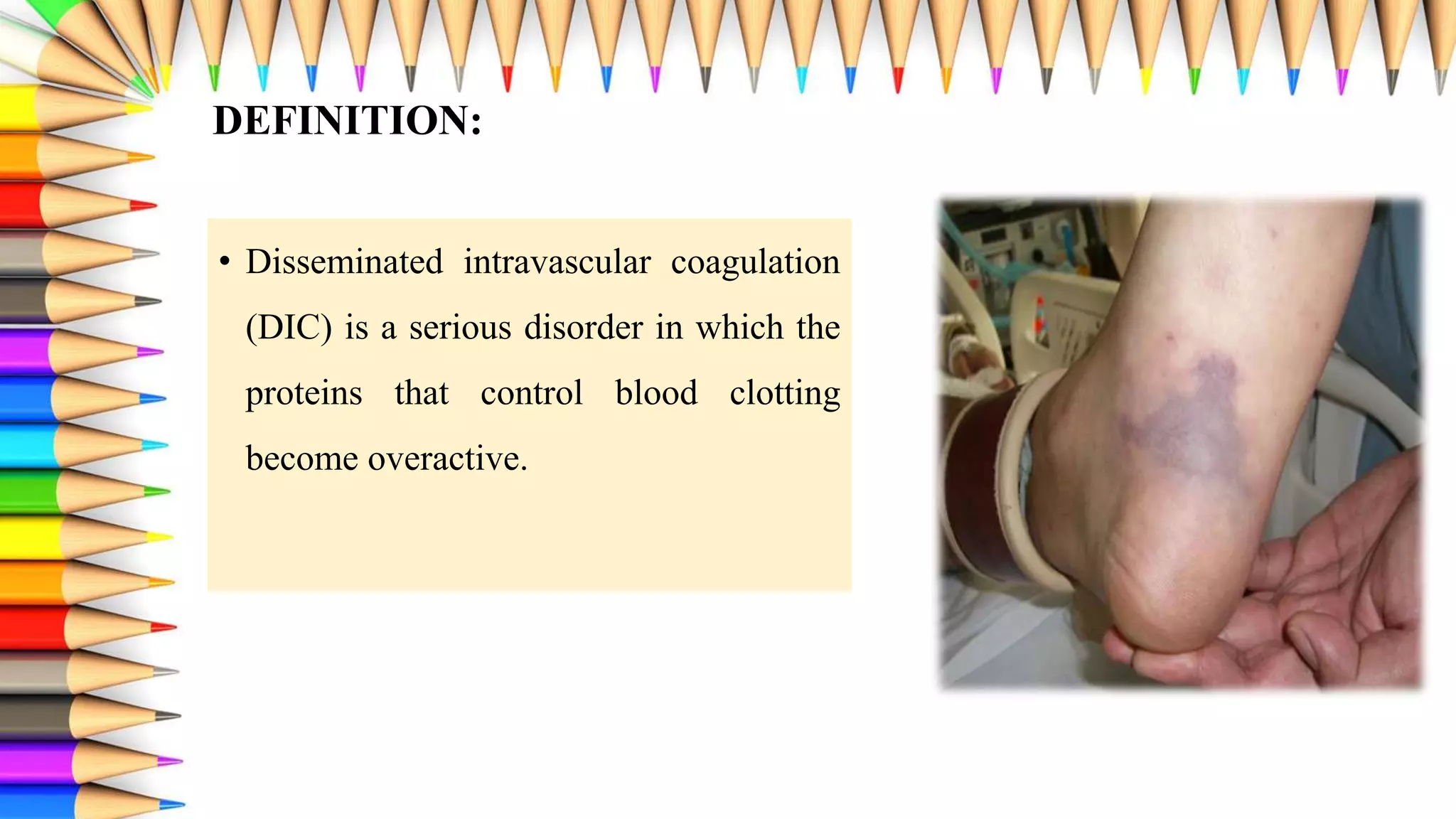 DEFINITION:

• Disseminated intravascular coagulation (DIC) is a serious disorder in which the proteins that control blood clotting become overactive.